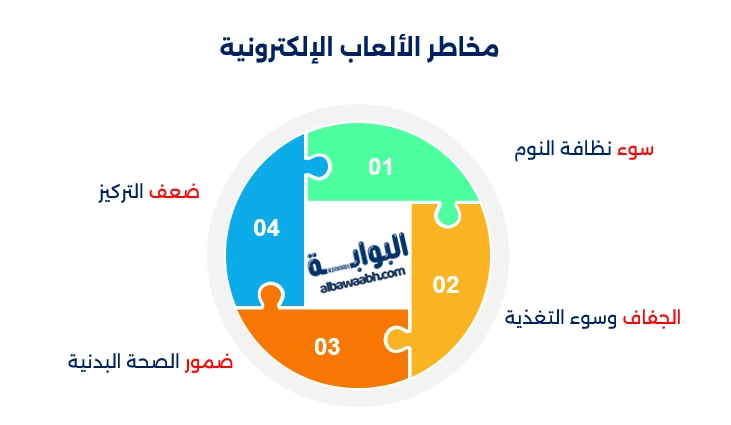 مخاطر الألعاب الإلكترونية

01
سوء نظافة النوم

02
الجفاف وسوء التغذية

03
ضمور الصحة البدنية

04
ضعف التركيز

البوابة
albawaabh.com